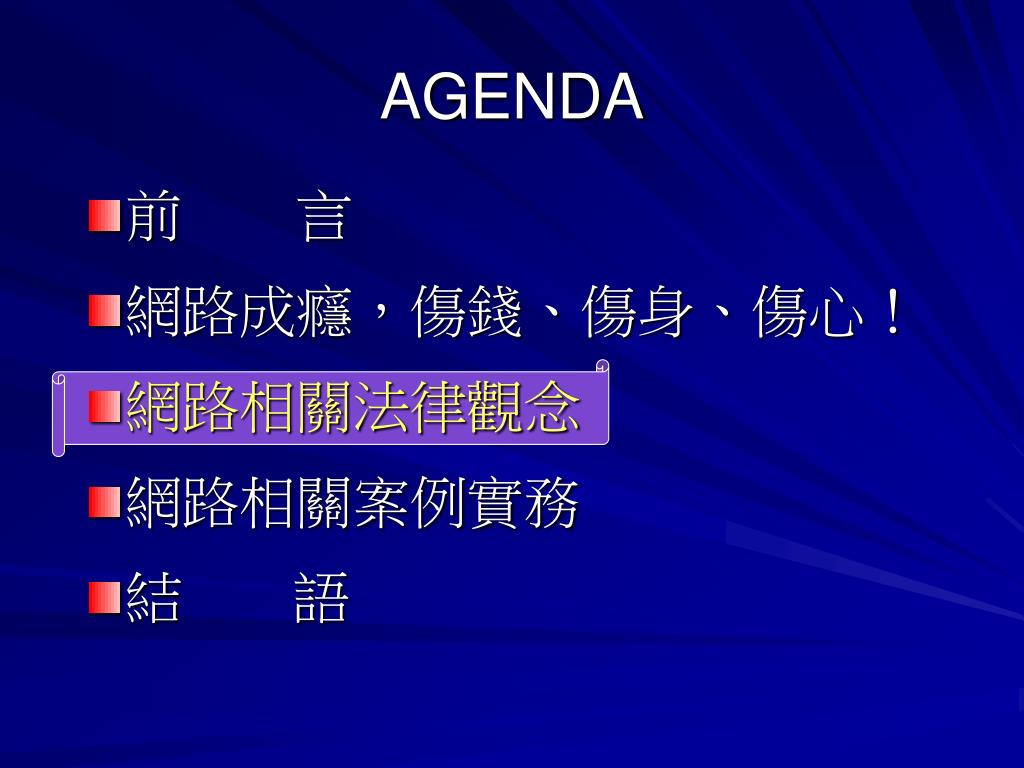 AGENDA

前　　言

網路成癮，傷錢、傷身、傷心！

網路相關法律觀念

網路相關案例實務

結　　語